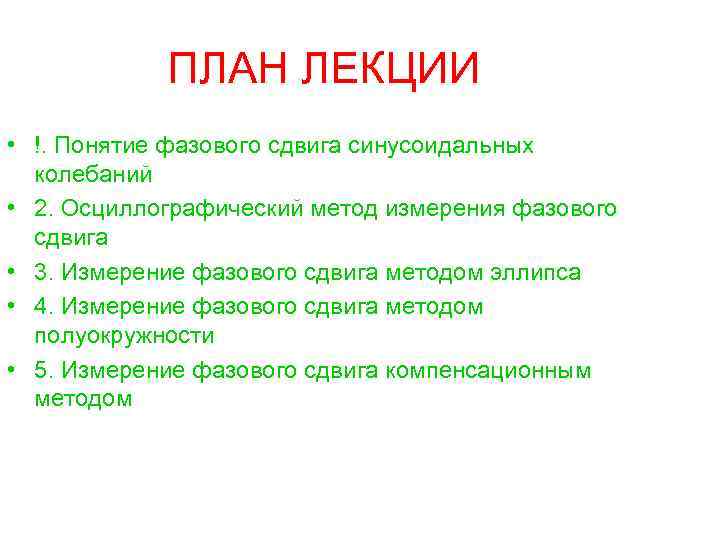 ПЛАН ЛЕКЦИИ

• !. Понятие фазового сдвига синусоидальных колебаний
• 2. Осциллографический метод измерения фазового сдвига
• 3. Измерение фазового сдвига методом эллипса
• 4. Измерение фазового сдвига методом полуокружности
• 5. Измерение фазового сдвига компенсационным методом